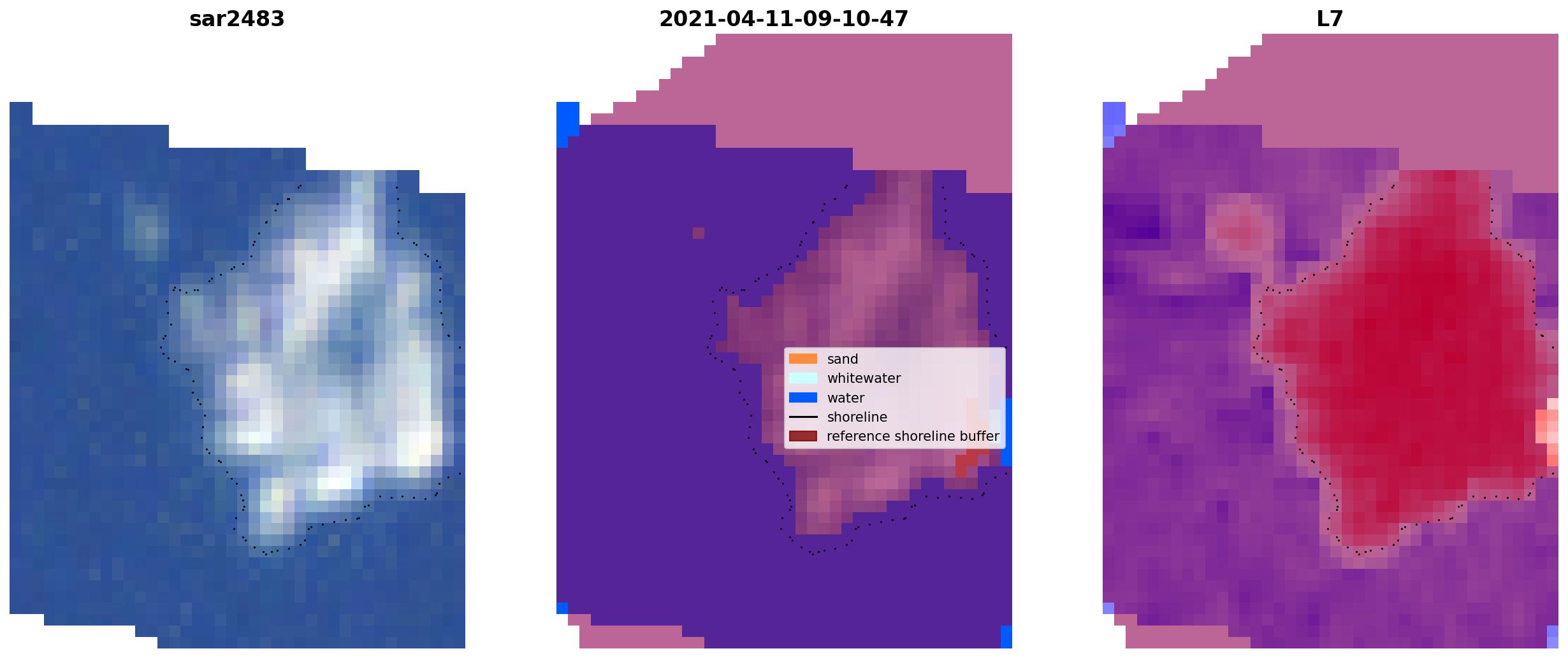 sar2483

2021-04-11-09-10-47

sand
whitewater
water
shoreline
reference shoreline buffer

L7